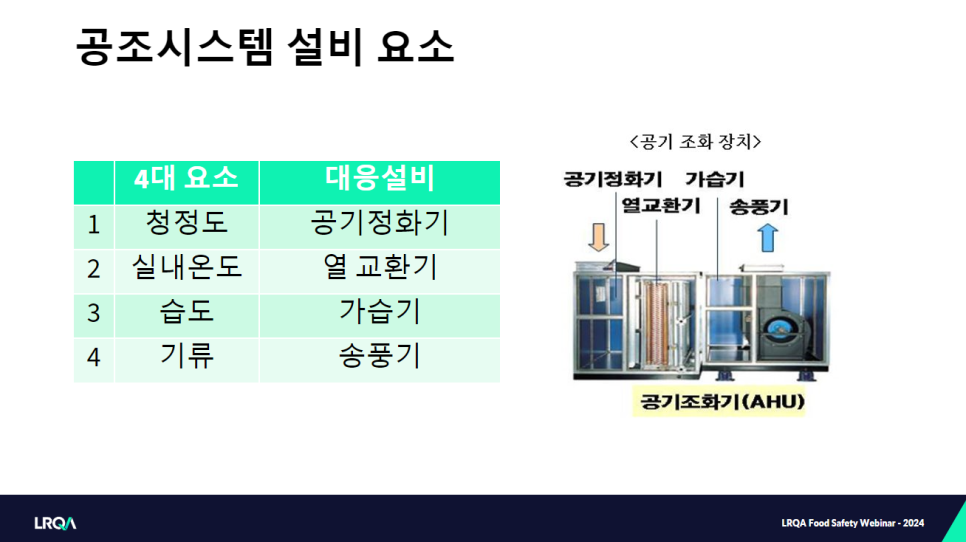 공조시스템 설비 요소

| | 4대 요소 | 대응설비 |
|---|---|---|
| 1 | 청정도 | 공기정화기 |
| 2 | 실내온도 | 열 교환기 |
| 3 | 습도 | 가습기 |
| 4 | 기류 | 송풍기 |

<공기 조화 장치>

공기정화기
가습기
열교환기
송풍기

공기조화기(AHU)

LRQA

LRQA Food Safety Webinar - 2024